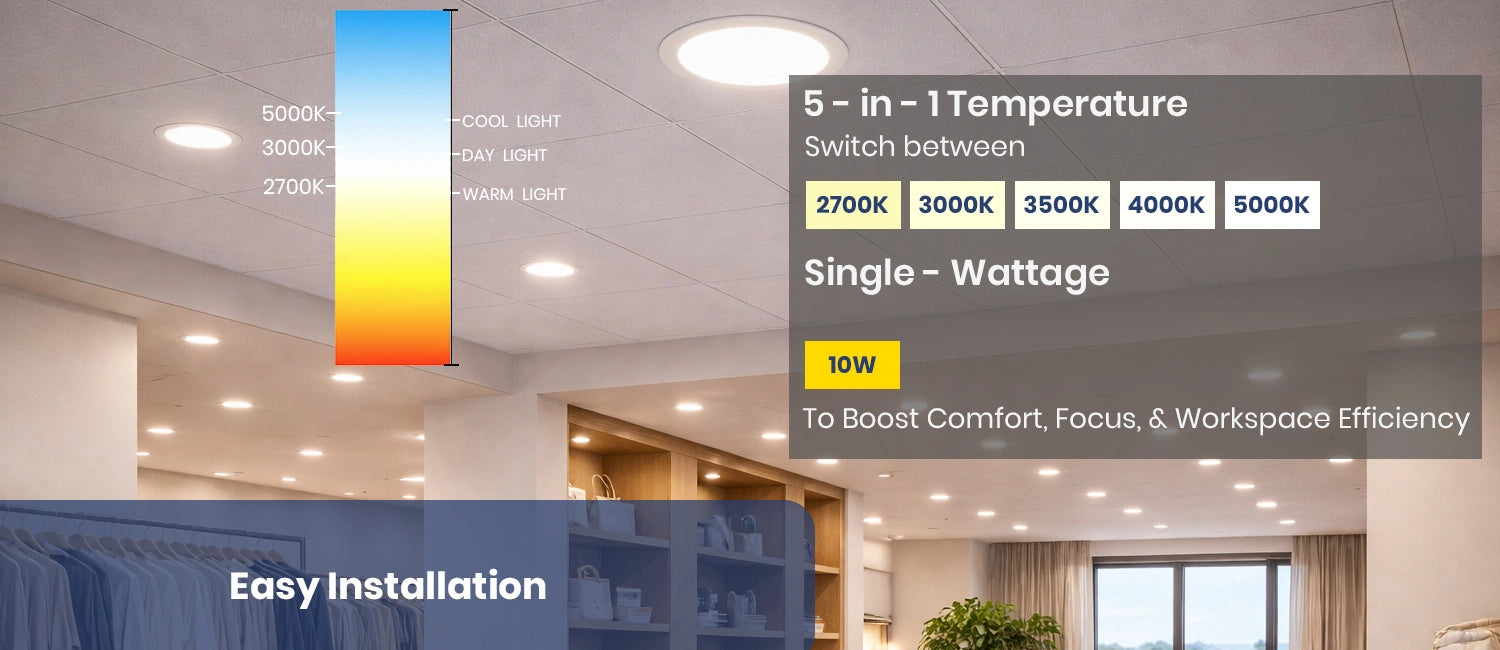 5000K
3000K
2700K

COOL LIGHT
DAY LIGHT
WARM LIGHT

5 - in - 1 Temperature
Switch between

2700K 3000K 3500K 4000K 5000K

Single - Wattage

10W

To Boost Comfort, Focus, & Workspace Efficiency

Easy Installation